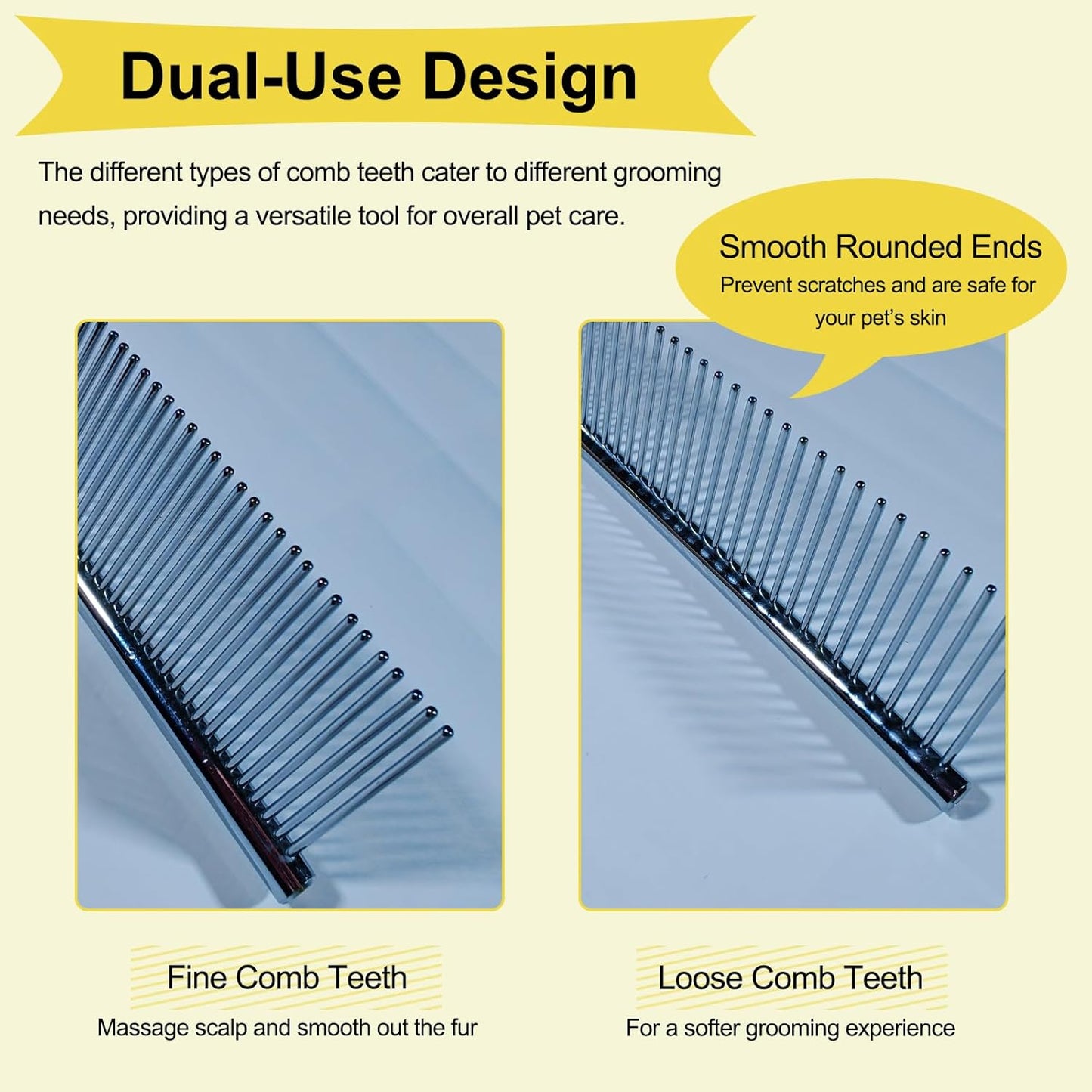 Dual-Use Design

The different types of comb teeth cater to different grooming needs, providing a versatile tool for overall pet care.

Smooth Rounded Ends
Prevent scratches and are safe for your pet's skin

Fine Comb Teeth
Massage scalp and smooth out the fur

Loose Comb Teeth
For a softer grooming experience